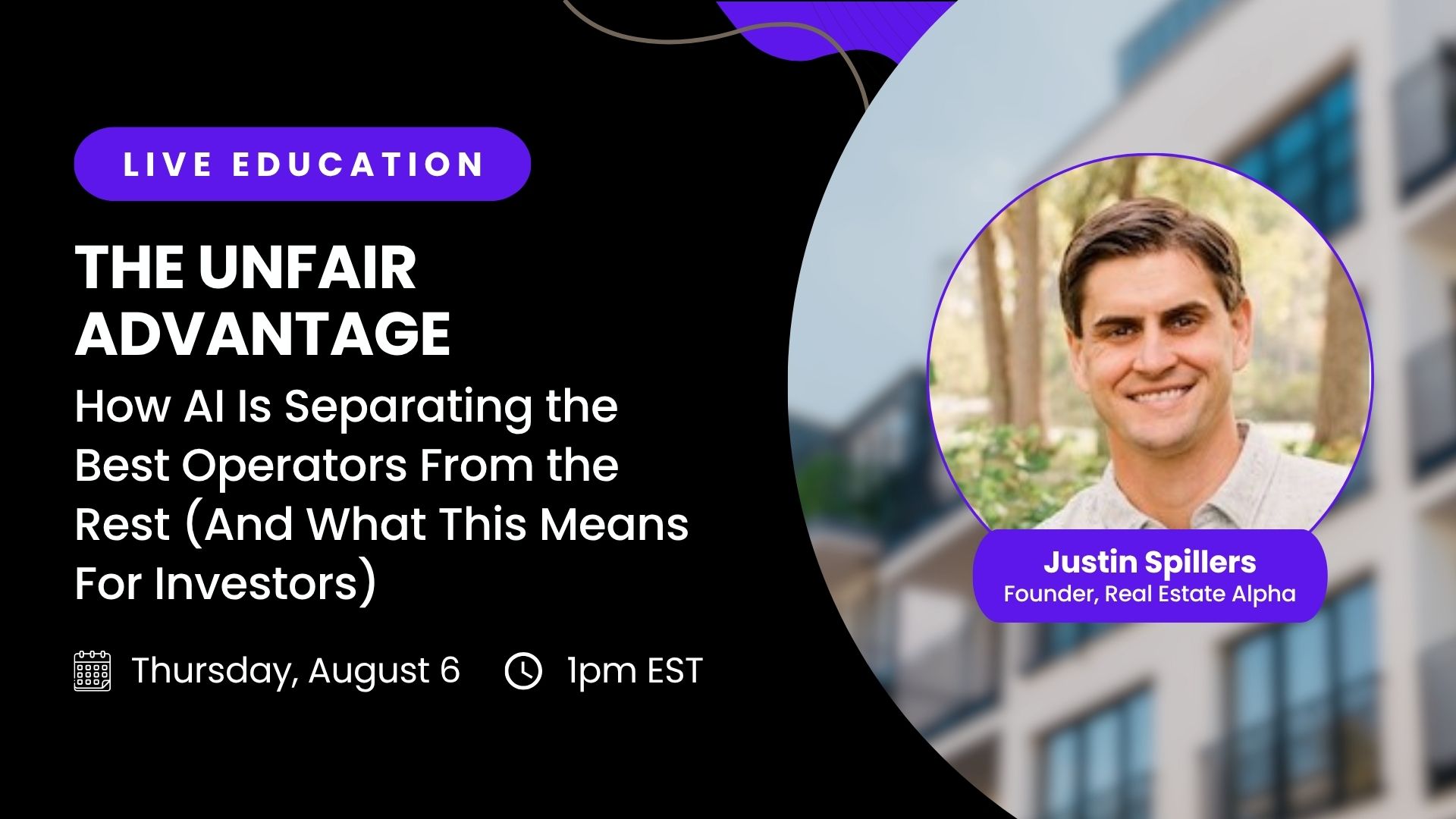 LIVE EDUCATION

THE UNFAIR ADVANTAGE

How AI Is Separating the Best Operators From the Rest (And What This Means For Investors)

Thursday, August 6 1pm EST

Justin Spillers
Founder, Real Estate Alpha